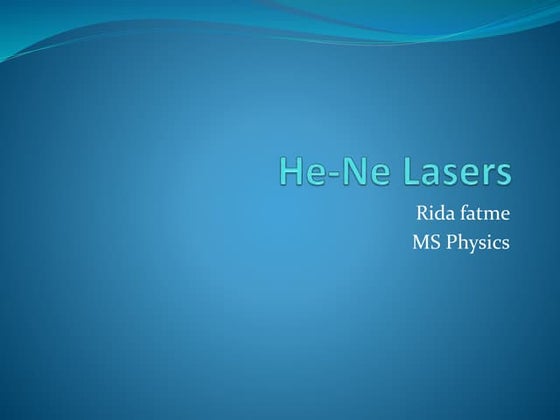 He-Ne Lasers

Rida fatme
MS Physics